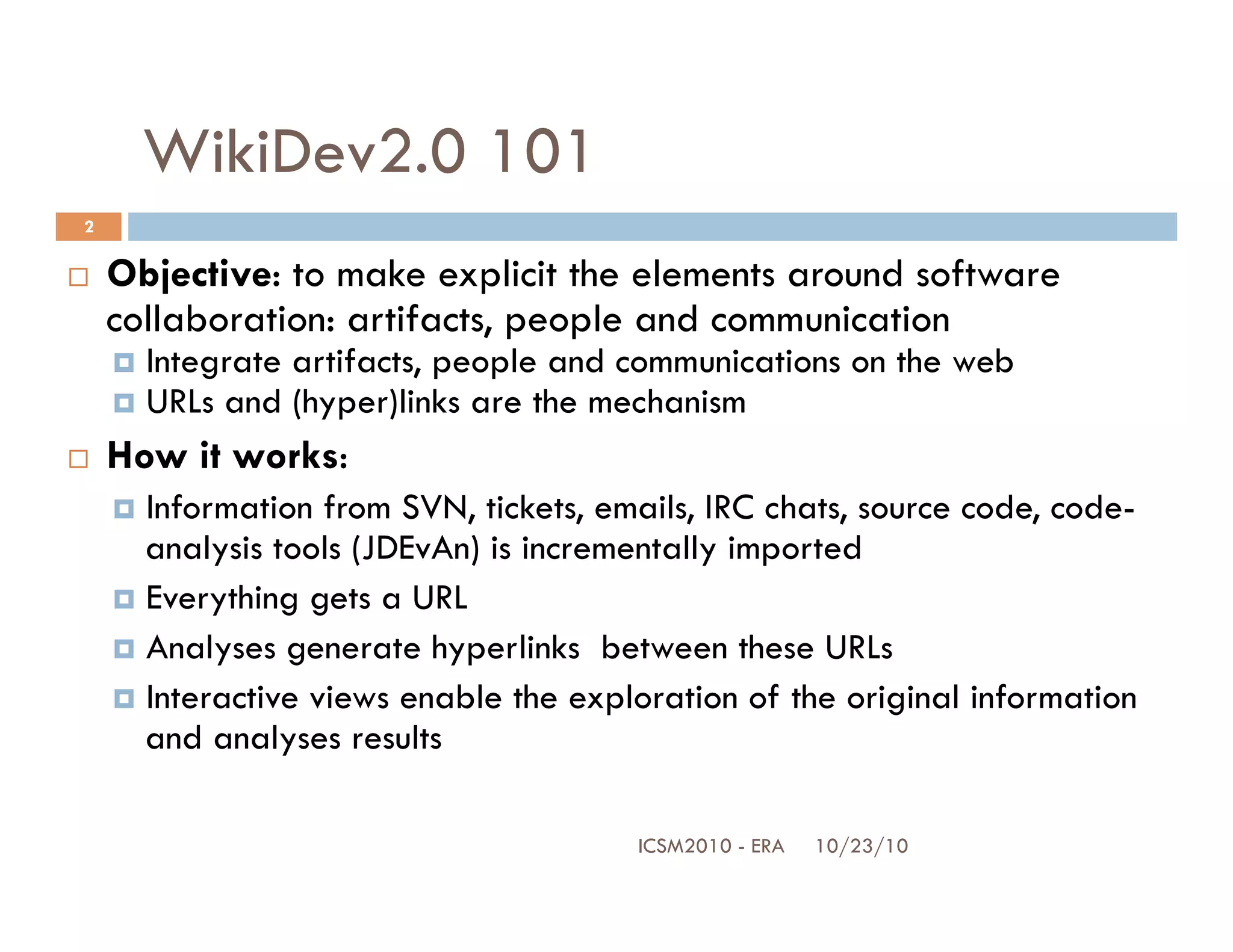 WikiDev2.0 101

2

Objective: to make explicit the elements around software collaboration: artifacts, people and communication

Integrate artifacts, people and communications on the web

URLs and (hyper)links are the mechanism

How it works:

Information from SVN, tickets, emails, IRC chats, source code, code-analysis tools (JDEvAn) is incrementally imported

Everything gets a URL

Analyses generate hyperlinks  between these URLs

Interactive views enable the exploration of the original information and analyses results

ICSM2010 - ERA 10/23/10